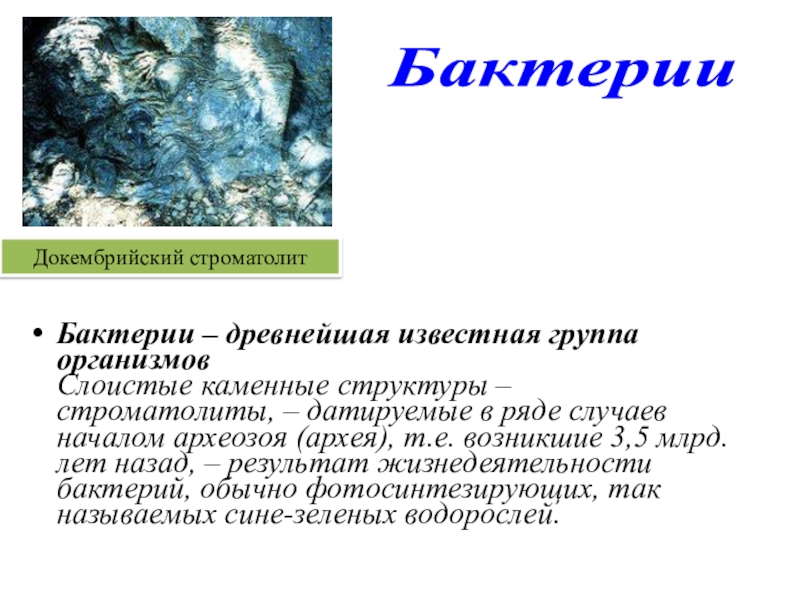 Бактерии

Докембрийский строматолит

• Бактерии – древнейшая известная группа организмов
Слоистые каменные структуры – строматолиты, – датируемые в ряде случаев началом археозоя (архея), т.е. возникшие 3,5 млрд. лет назад, – результат жизнедеятельности бактерий, обычно фотосинтезирующих, так называемых сине-зеленых водорослей.